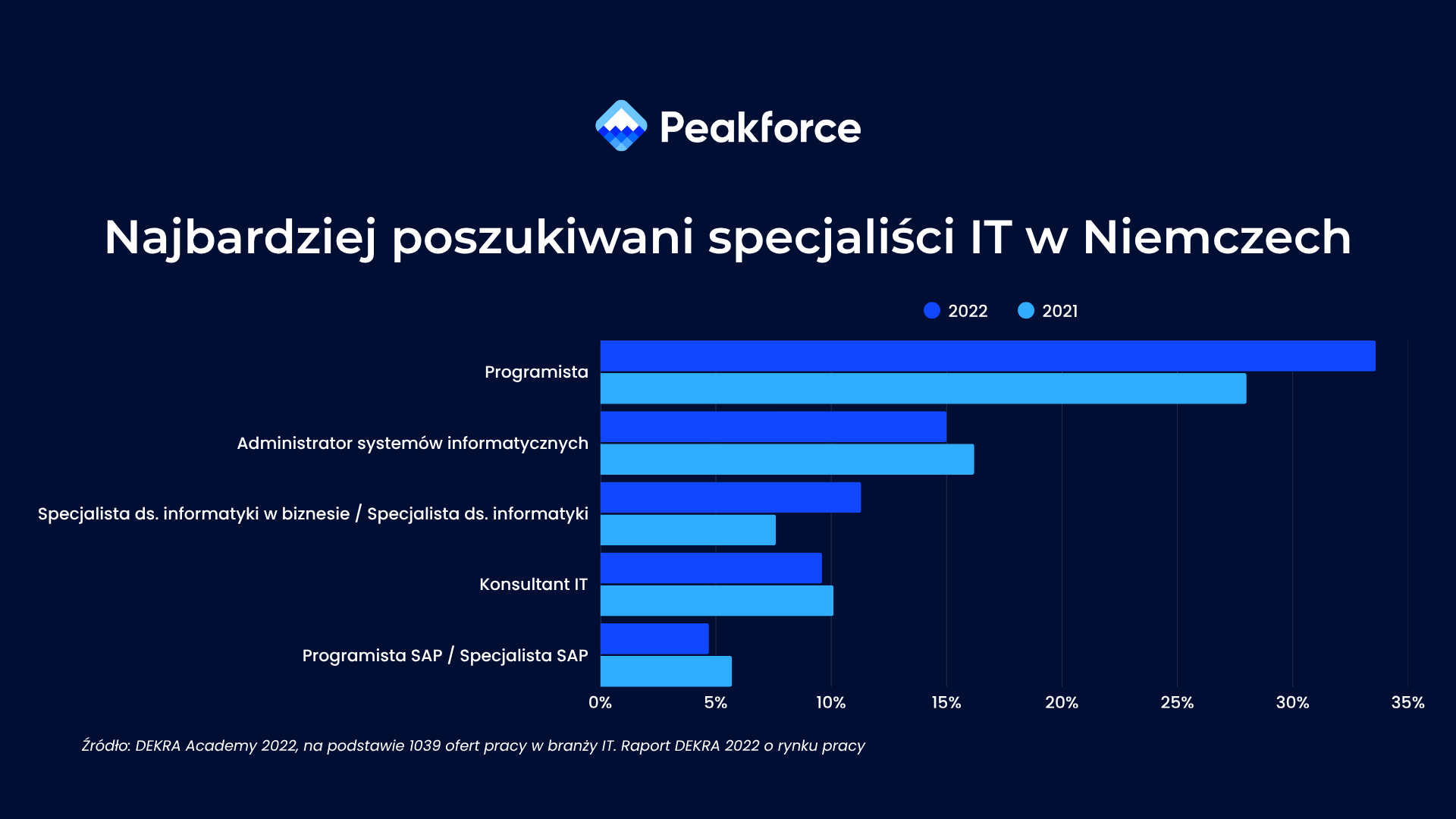 Peakforce

Najbardziej poszukiwani specjaliści IT w Niemczech

2022 2021

Programista

Administrator systemów informatycznych

Specjalista ds. informatyki w biznesie / Specjalista ds. informatyki

Konsultant IT

Programista SAP / Specjalista SAP

0% 5% 10% 15% 20% 25% 30% 35%

Źródło: DEKRA Academy 2022, na podstawie 1039 ofert pracy w branży IT. Raport DEKRA 2022 o rynku pracy